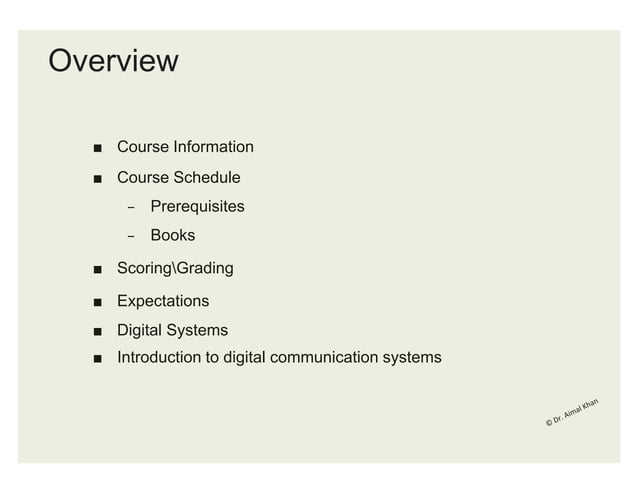 Overview

■ Course Information

■ Course Schedule

– Prerequisites

– Books

■ Scoring\Grading

■ Expectations

■ Digital Systems

■ Introduction to digital communication systems

© Dr. Aimal Khan